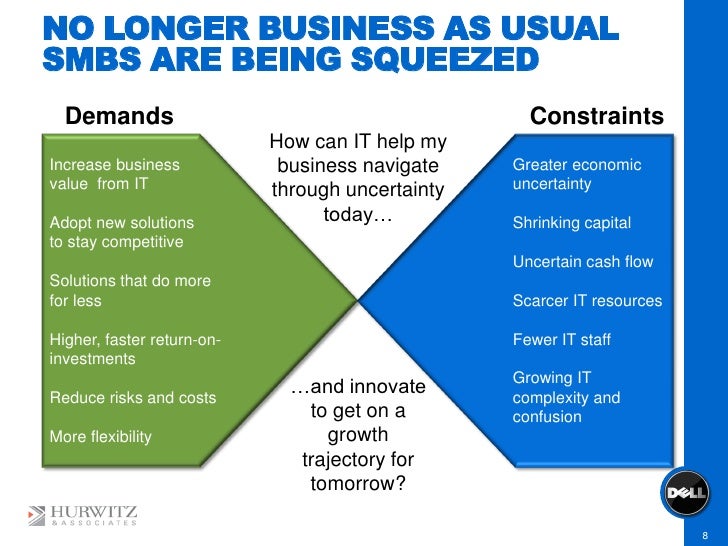 NO LONGER BUSINESS AS USUAL
SMBS ARE BEING SQUEEZED

Demands

Increase business value from IT

Adopt new solutions to stay competitive

Solutions that do more for less

Higher, faster return-on-investments

Reduce risks and costs

More flexibility

How can IT help my business navigate through uncertainty today…

…and innovate to get on a growth trajectory for tomorrow?

Constraints

Greater economic uncertainty

Shrinking capital

Uncertain cash flow

Scarcer IT resources

Fewer IT staff

Growing IT complexity and confusion

HURWITZ & ASSOCIATES

DELL

8